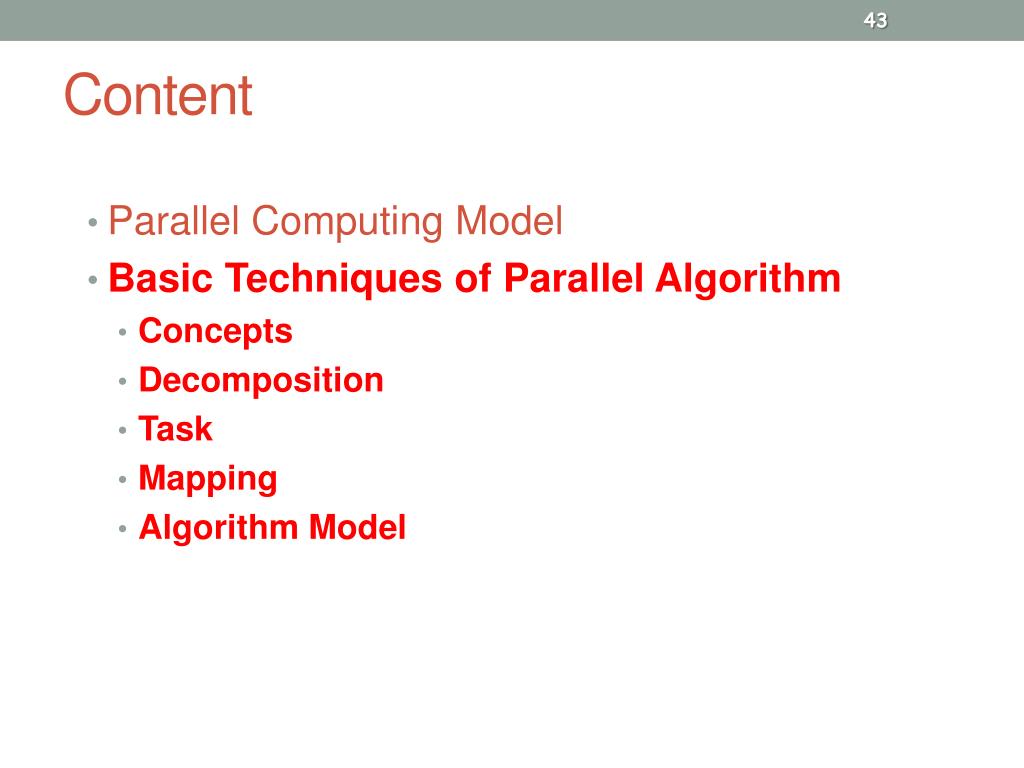 43

Content

• Parallel Computing Model
• Basic Techniques of Parallel Algorithm
  • Concepts
  • Decomposition
  • Task
  • Mapping
  • Algorithm Model